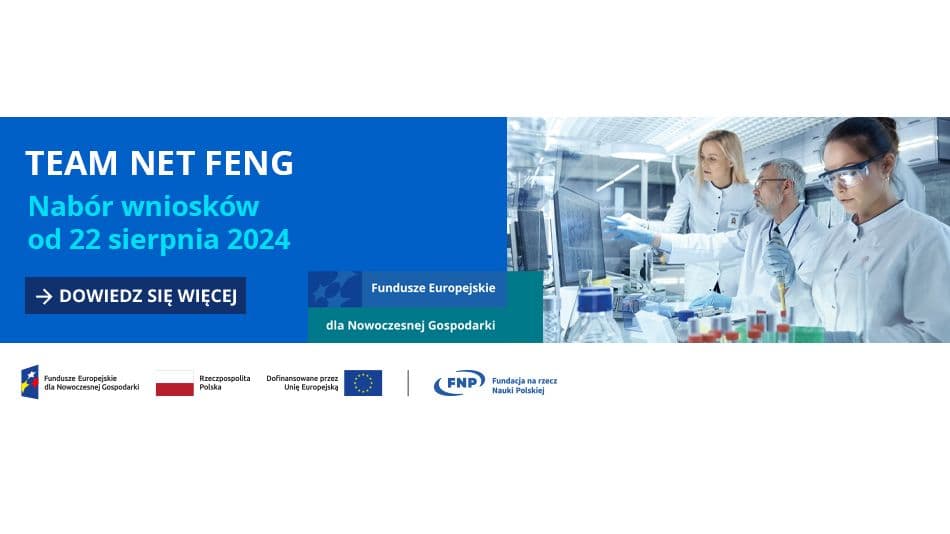 TEAM NET FENG

Nabór wniosków od 22 sierpnia 2024

→ DOWIEDZ SIĘ WIĘCEJ

Fundusze Europejskie

dla Nowoczesnej Gospodarki

Fundusze Europejskie dla Nowoczesnej Gospodarki

Rzeczpospolita Polska

Dofinansowane przez Unię Europejską

FNP

Fundacja na rzecz Nauki Polskiej